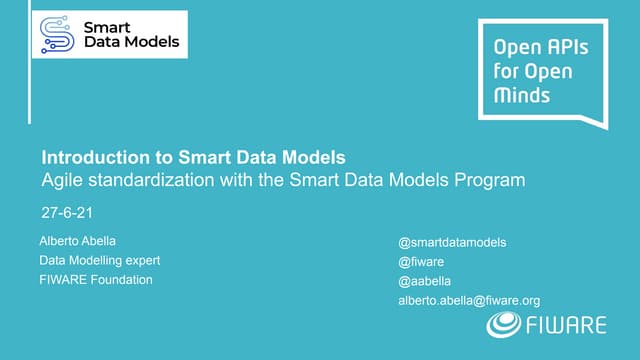 Smart Data Models

Open APIs for Open Minds

Introduction to Smart Data Models
Agile standardization with the Smart Data Models Program

27-6-21

Alberto Abella
Data Modelling expert
FIWARE Foundation

@smartdatamodels
@fiware
@aabella
alberto.abella@fiware.org

FIWARE